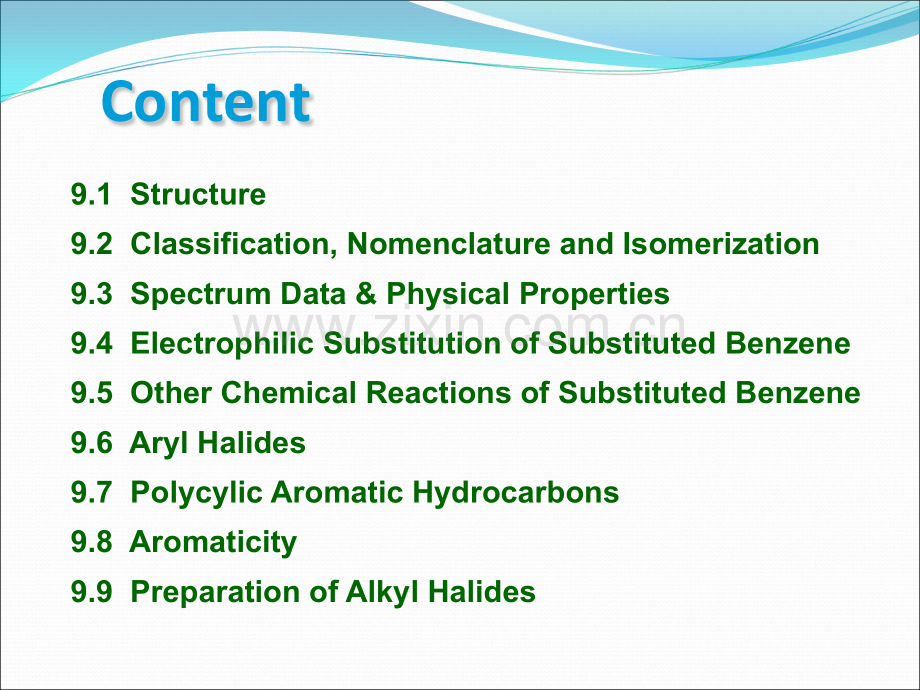 Content

9.1 Structure

9.2 Classification, Nomenclature and Isomerization

9.3 Spectrum Data & Physical Properties

www.zixin.com.cn

9.4 Electrophilic Substitution of Substituted Benzene

9.5 Other Chemical Reactions of Substituted Benzene

9.6 Aryl Halides

9.7 Polycylic Aromatic Hydrocarbons

9.8 Aromaticity

9.9 Preparation of Alkyl Halides